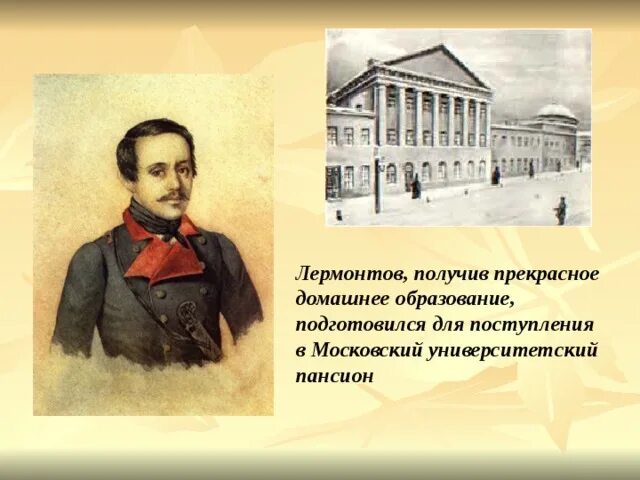 Лермонтов, получив прекрасное домашнее образование, подготовился для поступления в Московский университетский пансион